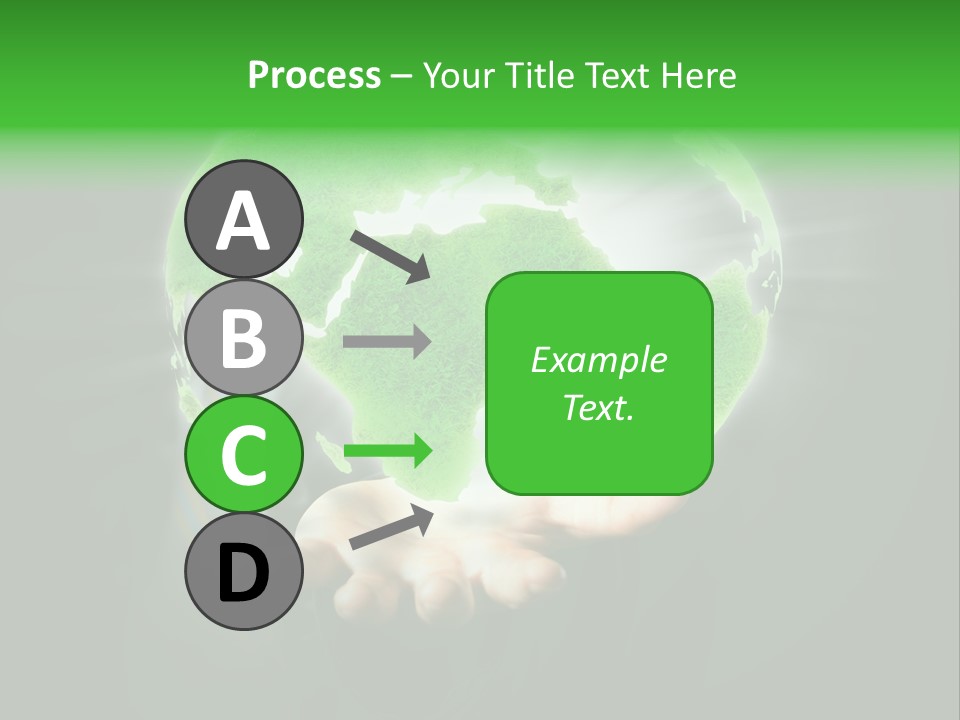 Process – Your Title Text Here

A

B

C

D

Example Text.